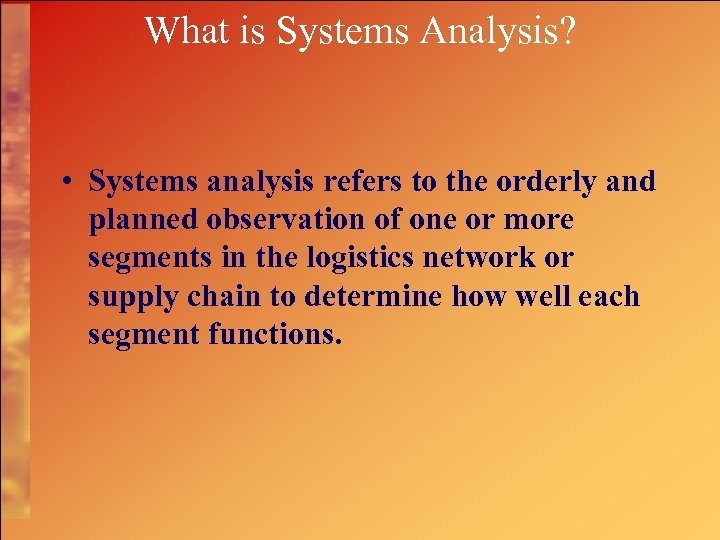 What is Systems Analysis?

• Systems analysis refers to the orderly and planned observation of one or more segments in the logistics network or supply chain to determine how well each segment functions.